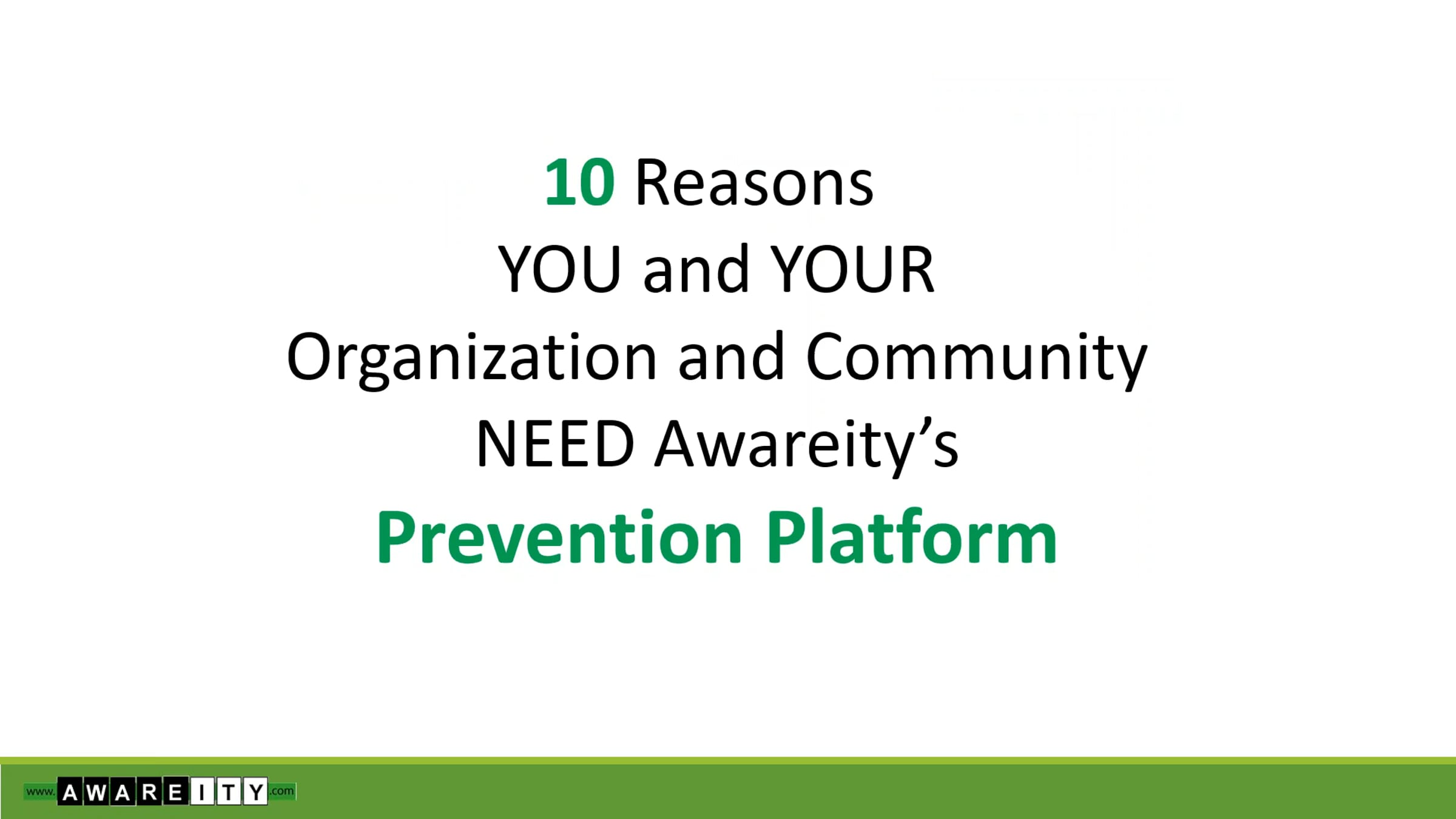 10 Reasons
YOU and YOUR
Organization and Community
NEED Awareity's
Prevention Platform

www.AWAREITY.com